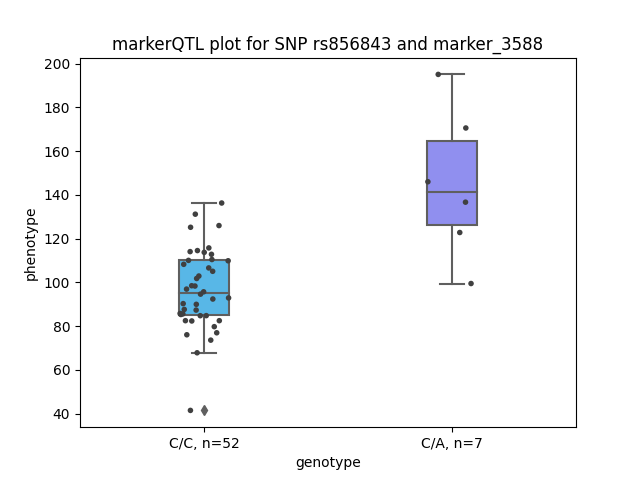 markerQTL plot for SNP rs856843 and marker_3588

phenotype

200
180
160
140
120
100
80
60
40

C/C, n=52
C/A, n=7

genotype